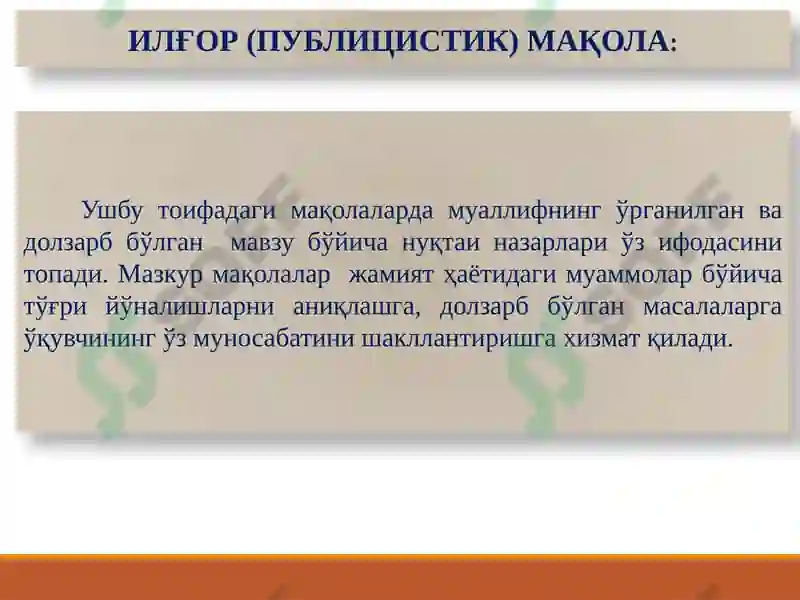 ИЛҒОР (ПУБЛИЦИСТИК) МАҚОЛА:

Ушбу тоифадаги мақолаларда муаллифнинг ўрганилган ва долзарб бўлган мавзу бўйича нуқтаи назарлари ўз ифодасини топади. Мазкур мақолалар жамият ҳаётидаги муаммолар бўйича тўғри йўналишларни аниқлашга, долзарб бўлган масалаларга ўқувчининг ўз муносабатини шакллантиришга хизмат қилади.